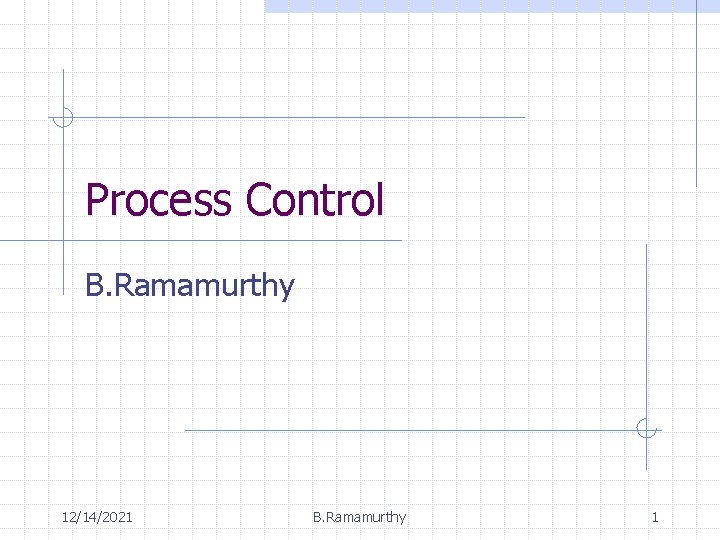 Process Control

B.Ramamurthy

12/14/2021 B.Ramamurthy 1